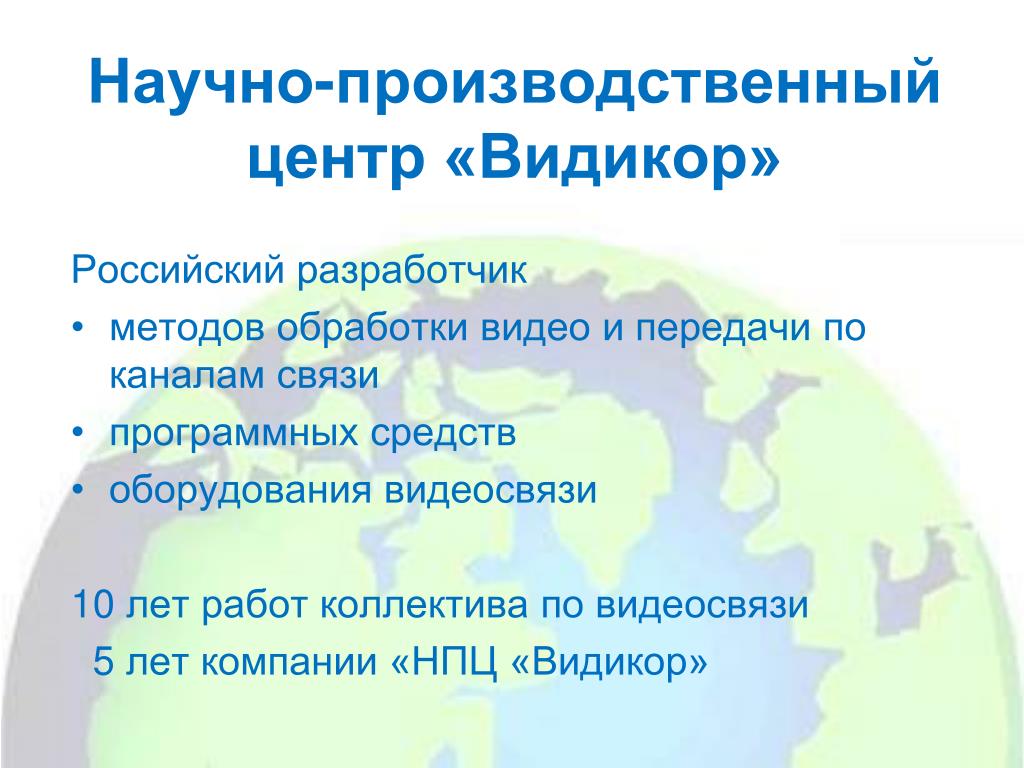 Научно-производственный центр «Видикор»

Российский разработчик
• методов обработки видео и передачи по каналам связи
• программных средств
• оборудования видеосвязи

10 лет работ коллектива по видеосвязи
5 лет компании «НПЦ «Видикор»